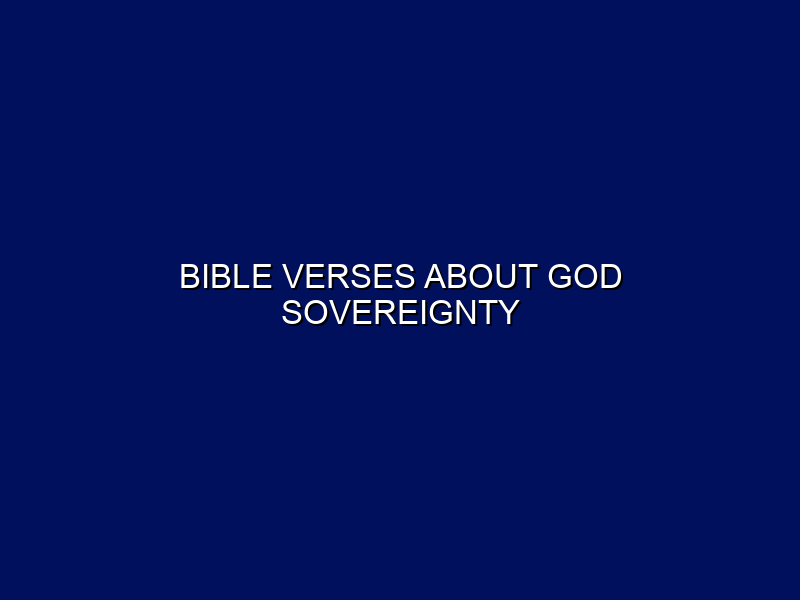 BIBLE VERSES ABOUT GOD SOVEREIGNTY